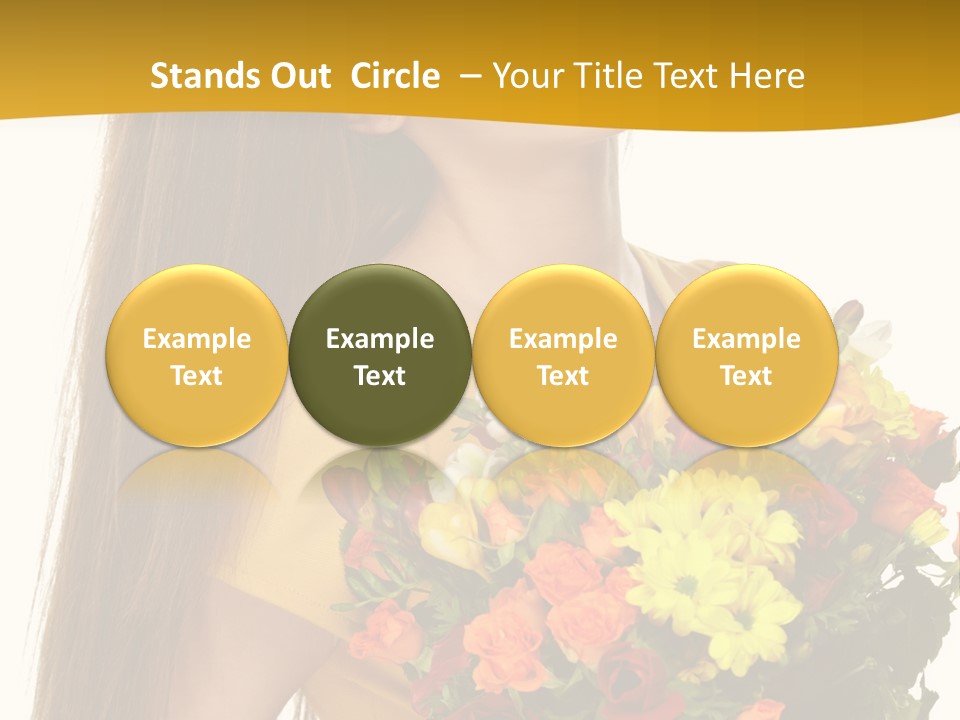 Stands Out Circle – Your Title Text Here

Example Text

Example Text

Example Text

Example Text